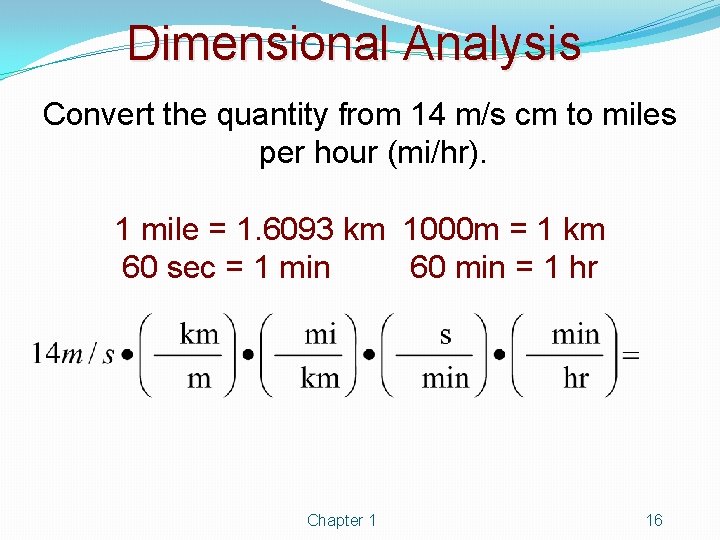 Dimensional Analysis

Convert the quantity from 14 m/s cm to miles per hour (mi/hr).

1 mile = 1.6093 km  1000m = 1 km
60 sec = 1 min  60 min = 1 hr

$14m/s \bullet \left(\frac{\text{km}}{\text{m}}\right) \bullet \left(\frac{\text{mi}}{\text{km}}\right) \bullet \left(\frac{\text{s}}{\text{min}}\right) \bullet \left(\frac{\text{min}}{\text{hr}}\right) =$

Chapter 1

16